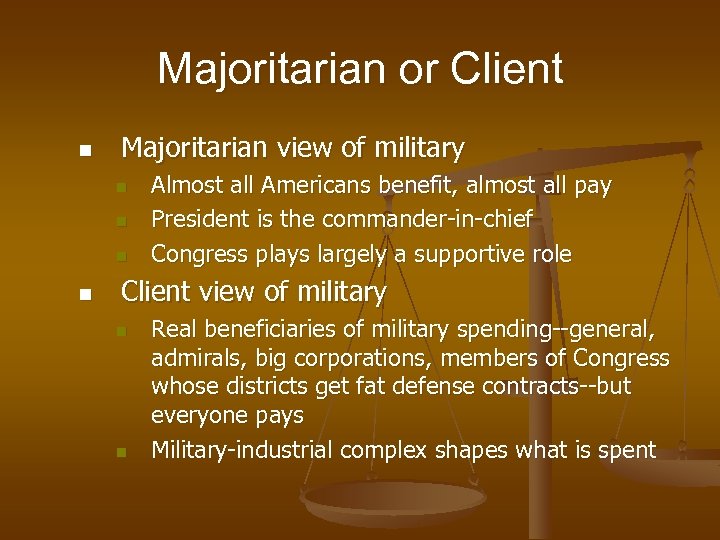 Majoritarian or Client

- Majoritarian view of military
  - Almost all Americans benefit, almost all pay
  - President is the commander-in-chief
  - Congress plays largely a supportive role
- Client view of military
  - Real beneficiaries of military spending--general, admirals, big corporations, members of Congress whose districts get fat defense contracts--but everyone pays
  - Military-industrial complex shapes what is spent